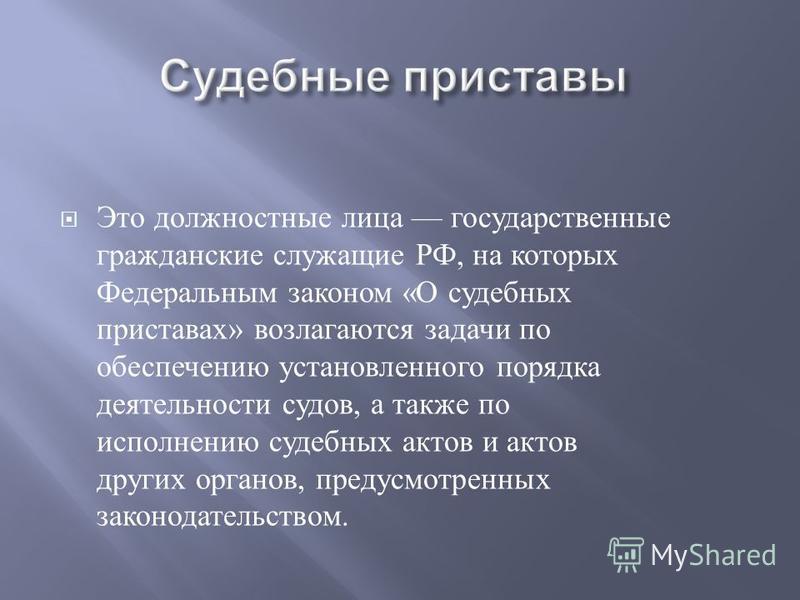 Судебные приставы

Это должностные лица — государственные гражданские служащие РФ, на которых Федеральным законом «О судебных приставах» возлагаются задачи по обеспечению установленного порядка деятельности судов, а также по исполнению судебных актов и актов других органов, предусмотренных законодательством.

MyShared